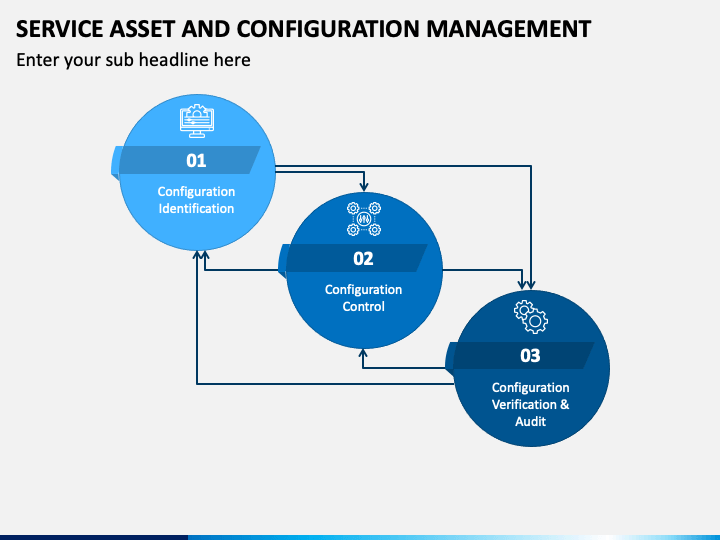 SERVICE ASSET AND CONFIGURATION MANAGEMENT

Enter your sub headline here

01

Configuration Identification

02

Configuration Control

03

Configuration Verification & Audit